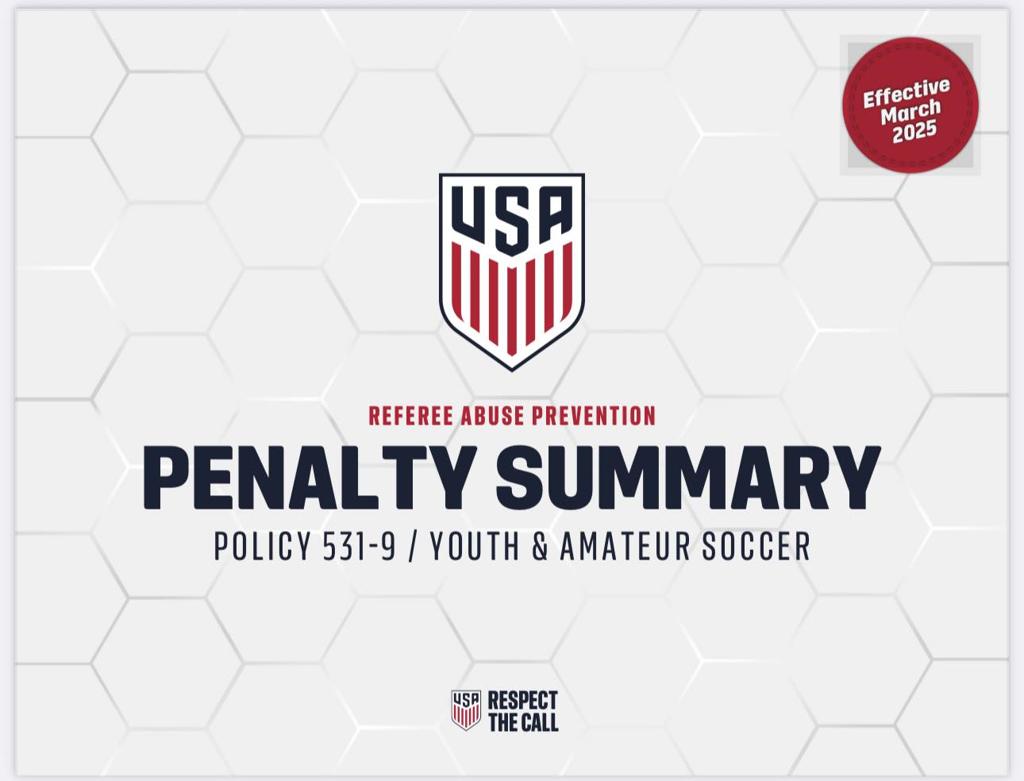 Effective March 2025

USA

REFEREE ABUSE PREVENTION

PENALTY SUMMARY

POLICY 531-9 / YOUTH & AMATEUR SOCCER

USA RESPECT THE CALL